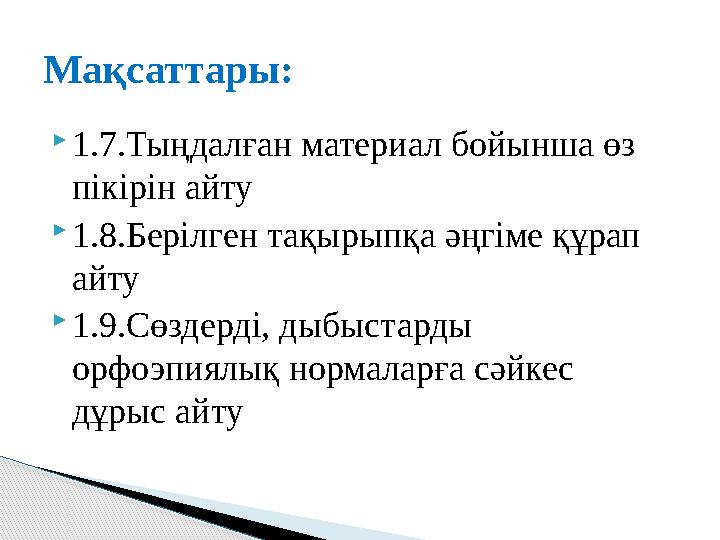 Мақсаттары:

1.7.Тыңдалған материал бойынша өз пікірін айту

1.8.Берілген тақырыпқа әңгіме құрап айту

1.9.Сөздерді, дыбыстарды орфоэпиялық нормаларға сәйкес дұрыс айту